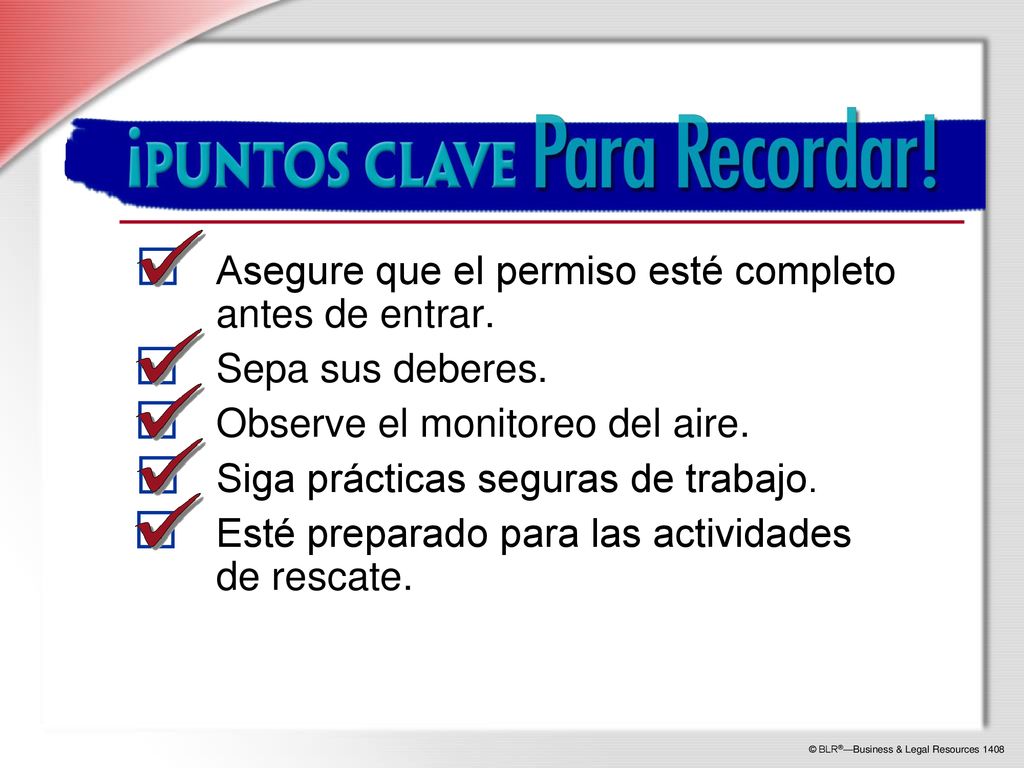 ¡PUNTOS CLAVE Para Recordar!

Asegure que el permiso esté completo antes de entrar.

Sepa sus deberes.

Observe el monitoreo del aire.

Siga prácticas seguras de trabajo.

Esté preparado para las actividades de rescate.

© BLR®—Business & Legal Resources 1408